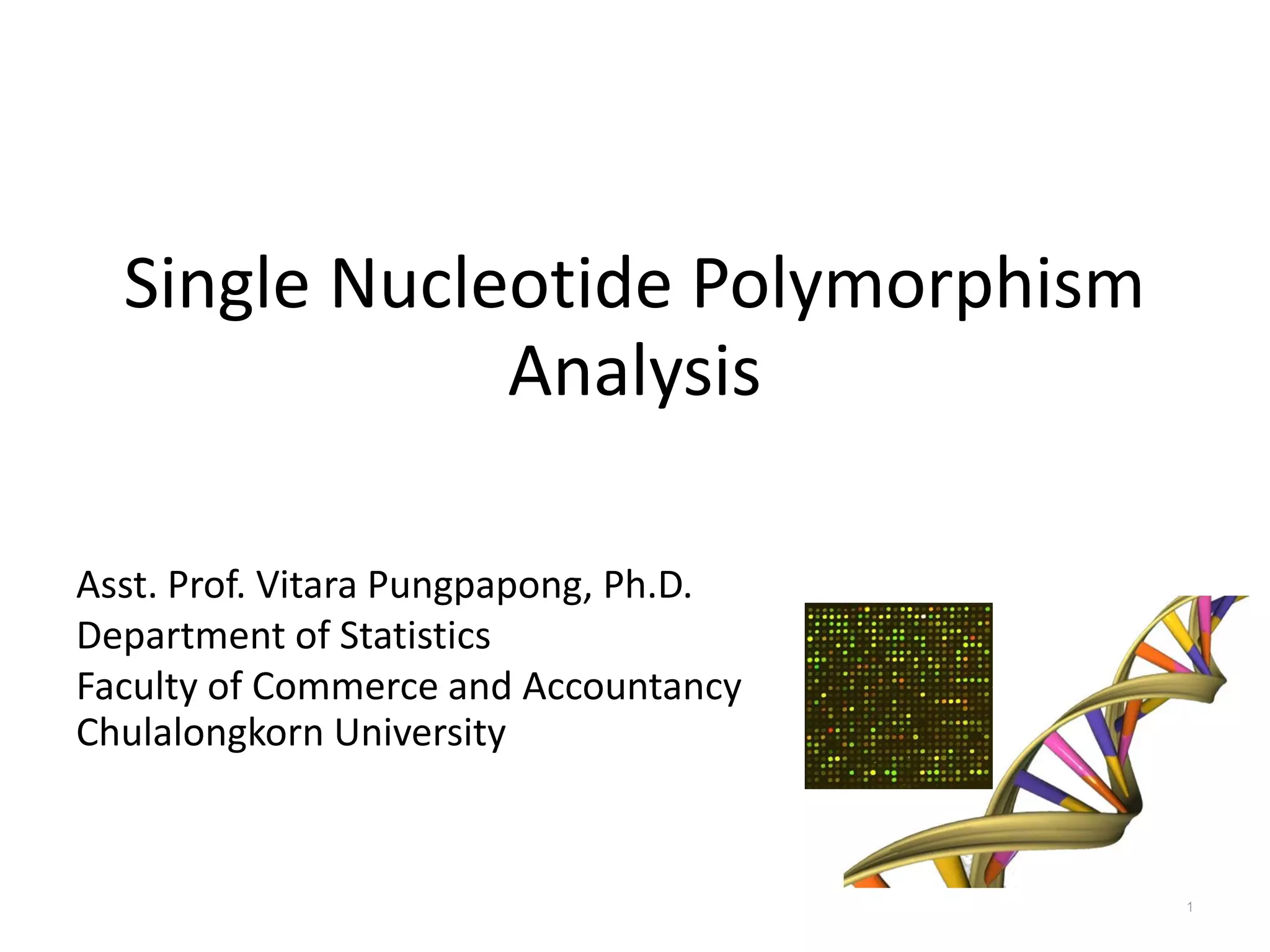 Single Nucleotide Polymorphism Analysis

Asst. Prof. Vitara Pungpapong, Ph.D.
Department of Statistics
Faculty of Commerce and Accountancy
Chulalongkorn University

1